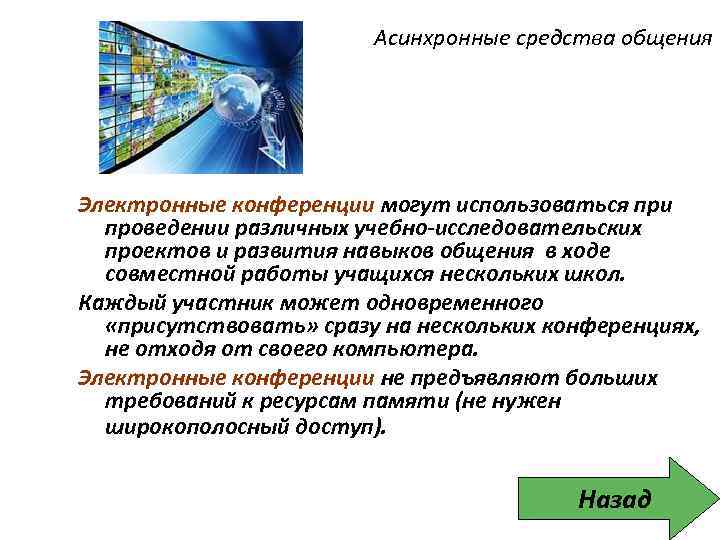 Асинхронные средства общения

Электронные конференции могут использоваться при проведении различных учебно-исследовательских проектов и развития навыков общения в ходе совместной работы учащихся нескольких школ.

Каждый участник может одновременного «присутствовать» сразу на нескольких конференциях, не отходя от своего компьютера.

Электронные конференции не предъявляют больших требований к ресурсам памяти (не нужен широкополосный доступ).

Назад